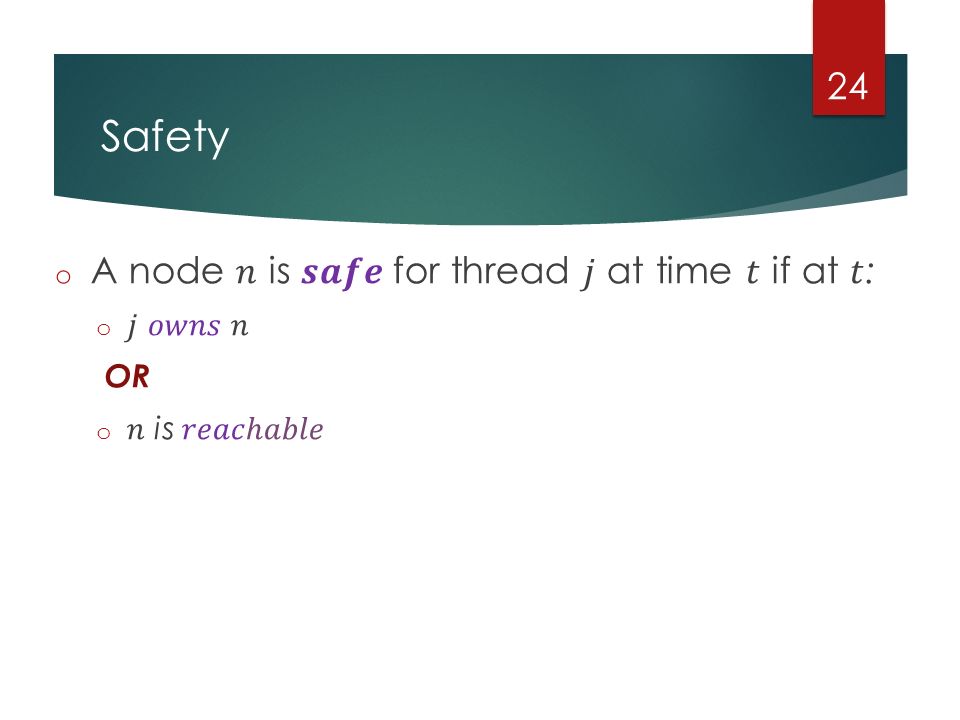 24

Safety

o A node $n$ is $\boldsymbol{safe}$ for thread $j$ at time $t$ if at $t$:

o $j$ $owns$ $n$

OR

o $n$ is $reachable$